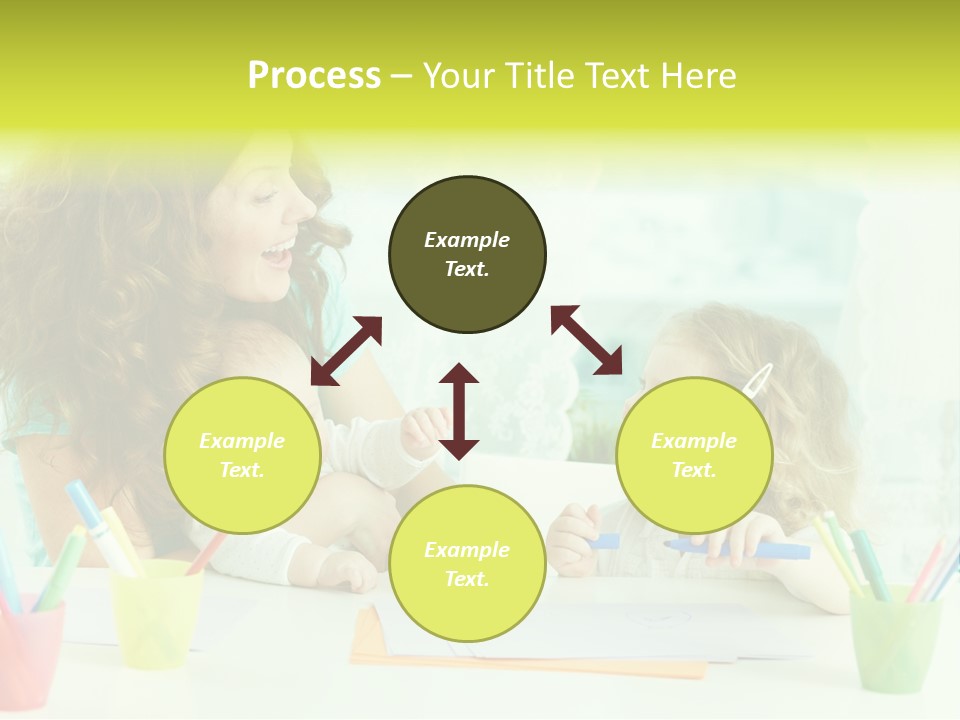 Process – Your Title Text Here

Example Text.

Example Text.

Example Text.

Example Text.